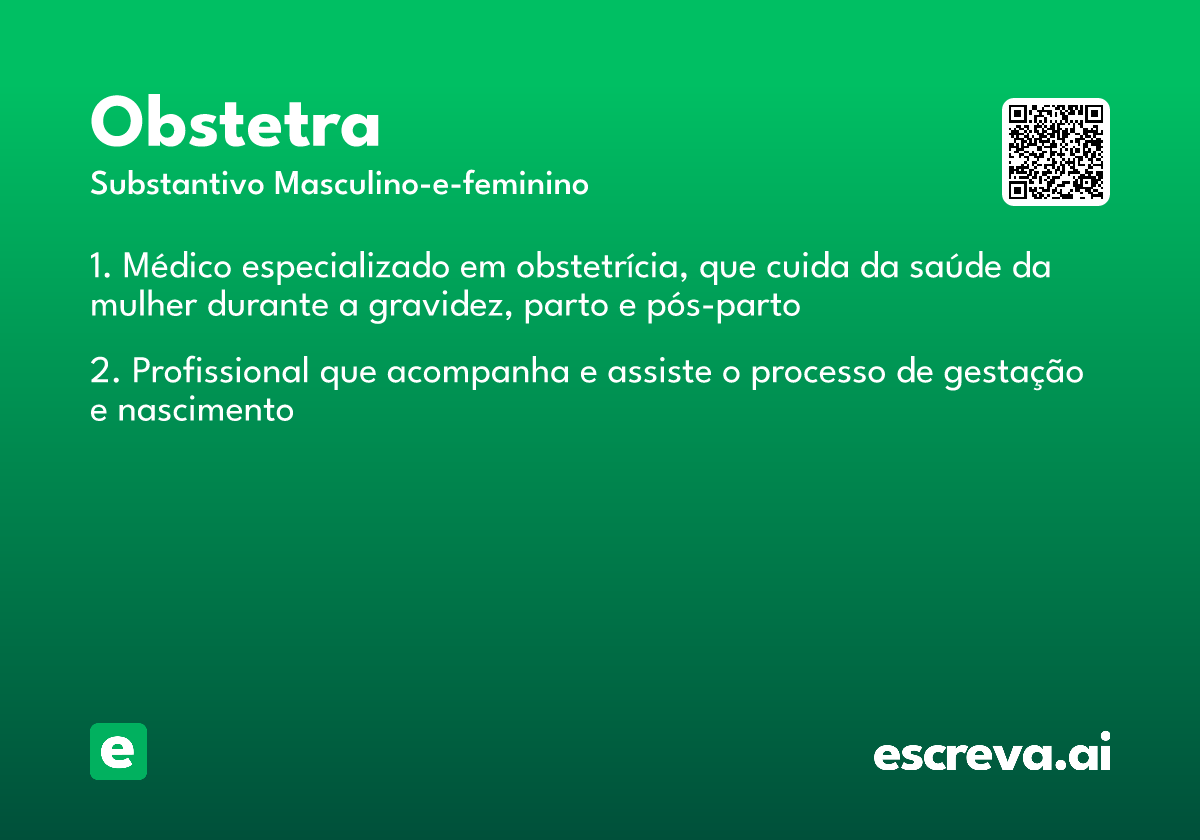 Obstetra

Substantivo Masculino-e-feminino

1. Médico especializado em obstetrícia, que cuida da saúde da mulher durante a gravidez, parto e pós-parto

2. Profissional que acompanha e assiste o processo de gestação e nascimento

e

escreva.ai